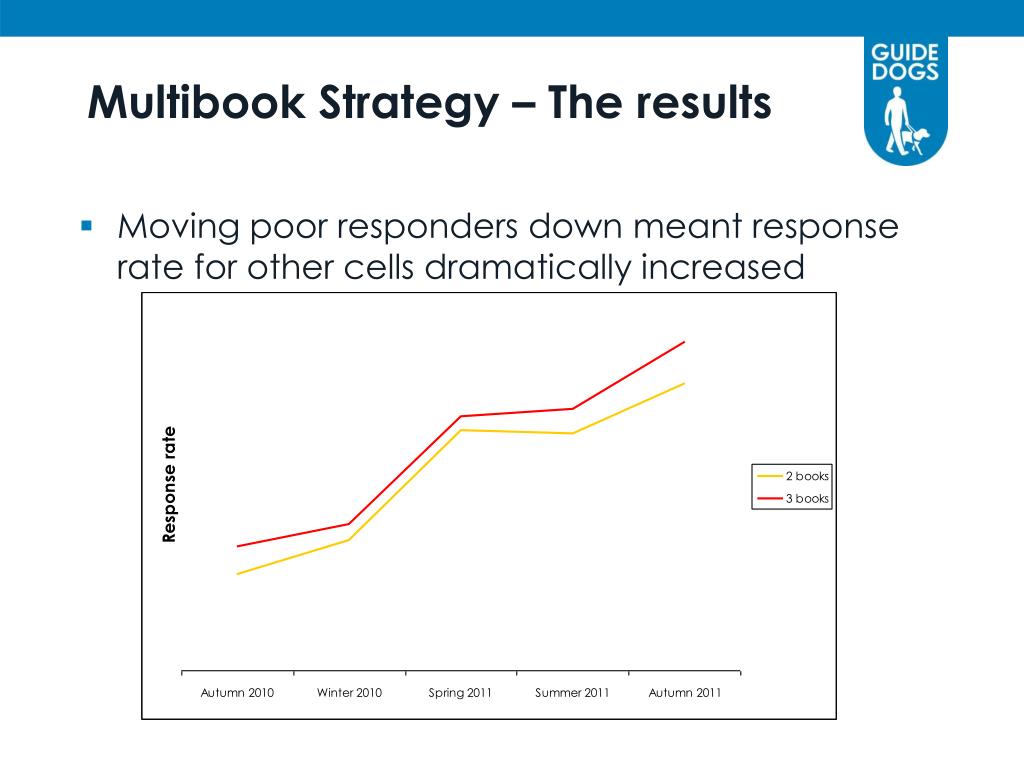 GUIDE DOGS

Multibook Strategy – The results

▪ Moving poor responders down meant response rate for other cells dramatically increased

Response rate

2 books
3 books

Autumn 2010
Winter 2010
Spring 2011
Summer 2011
Autumn 2011